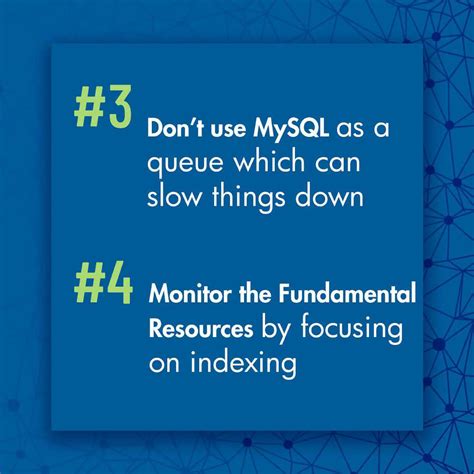 #3

Don't use MySQL as a queue which can slow things down

#4

Monitor the Fundamental Resources by focusing on indexing